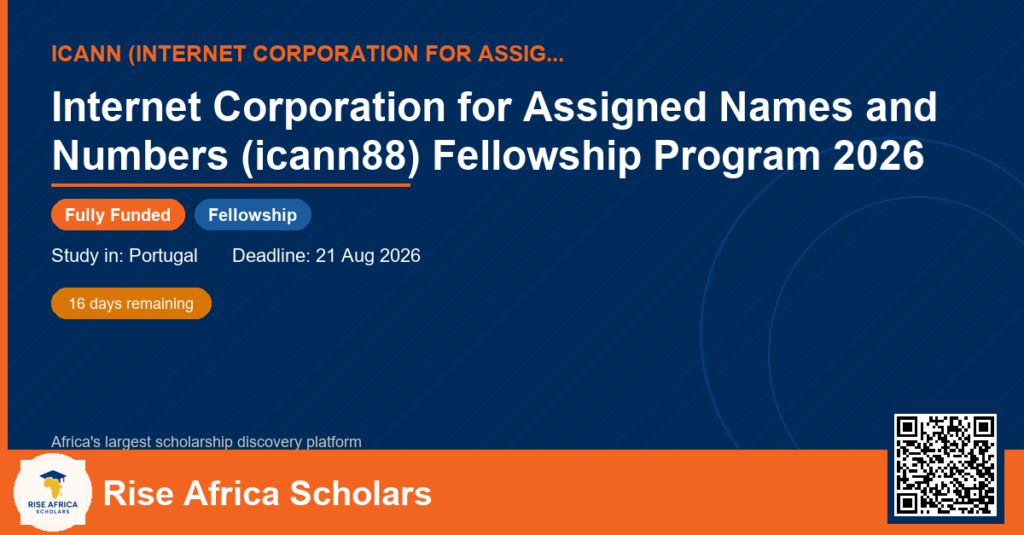 ICANN (INTERNET CORPORATION FOR ASSIG...

Internet Corporation for Assigned Names and Numbers (icann88) Fellowship Program 2026

Fully Funded Fellowship

Study in: Portugal Deadline: 21 Aug 2026

16 days remaining

Africa's largest scholarship discovery platform

RISE AFRICA SCHOLARS

Rise Africa Scholars